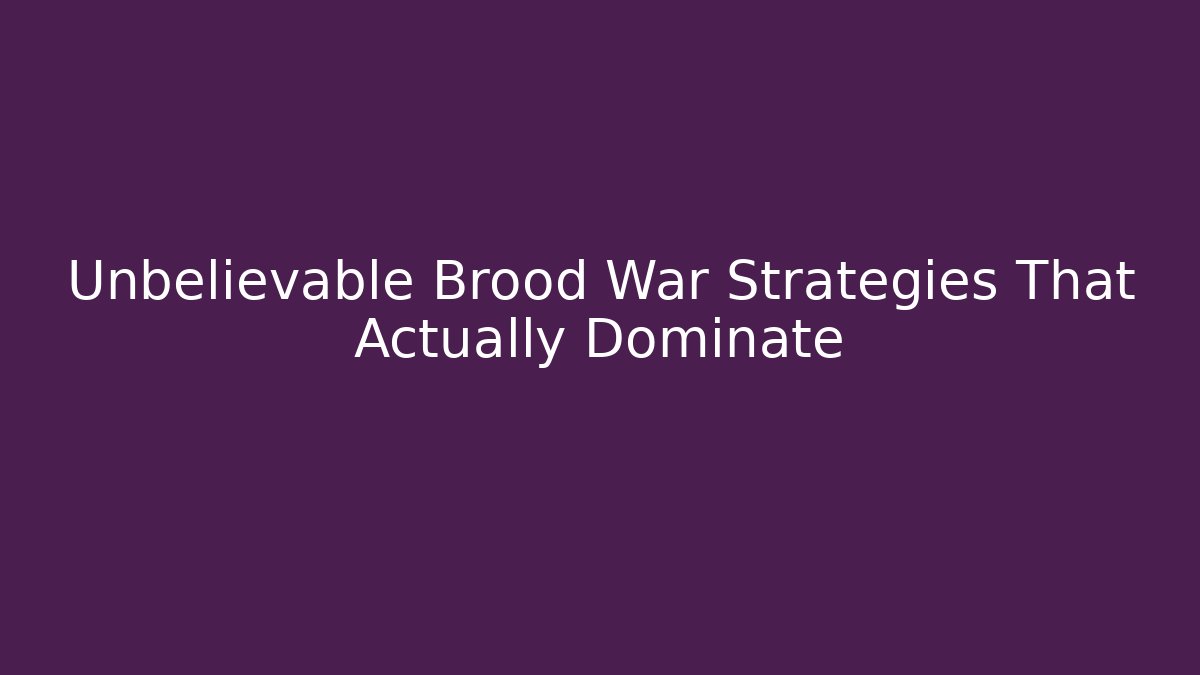 Unbelievable Brood War Strategies That Actually Dominate